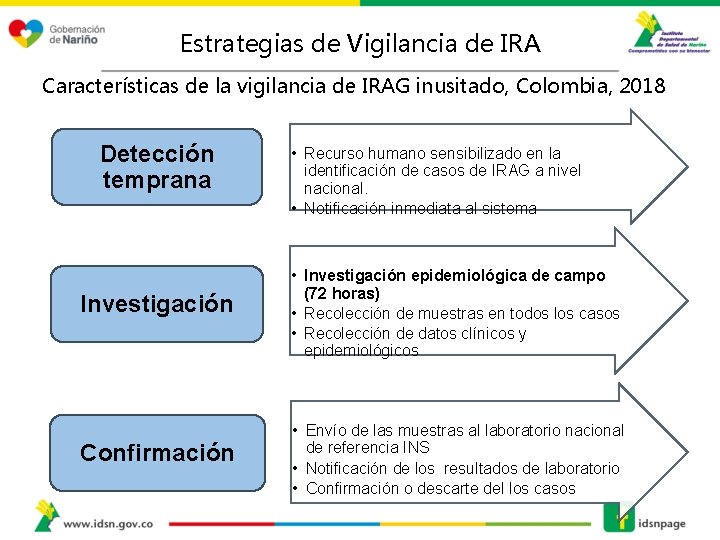 Gobernación de Nariño

Estrategias de Vigilancia de IRA

Instituto Departamental de Salud de Nariño
Comprometidos con su bienestar

Características de la vigilancia de IRAG inusitado, Colombia, 2018

Detección temprana

• Recurso humano sensibilizado en la identificación de casos de IRAG a nivel nacional.
• Notificación inmediata al sistema

Investigación

• Investigación epidemiológica de campo (72 horas)
• Recolección de muestras en todos los casos
• Recolección de datos clínicos y epidemiológicos

Confirmación

• Envío de las muestras al laboratorio nacional de referencia INS
• Notificación de los resultados de laboratorio
• Confirmación o descarte del los casos

www.idsn.gov.co

idsnpage